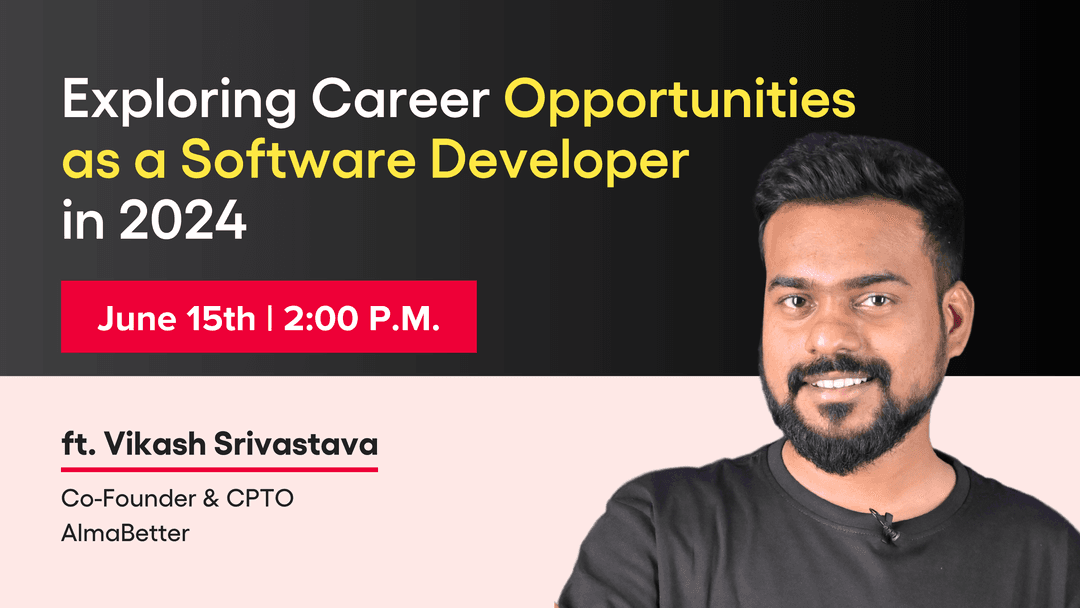 Exploring Career Opportunities as a Software Developer in 2024

June 15th | 2:00 P.M.

ft. Vikash Srivastava

Co-Founder & CPTO
AlmaBetter